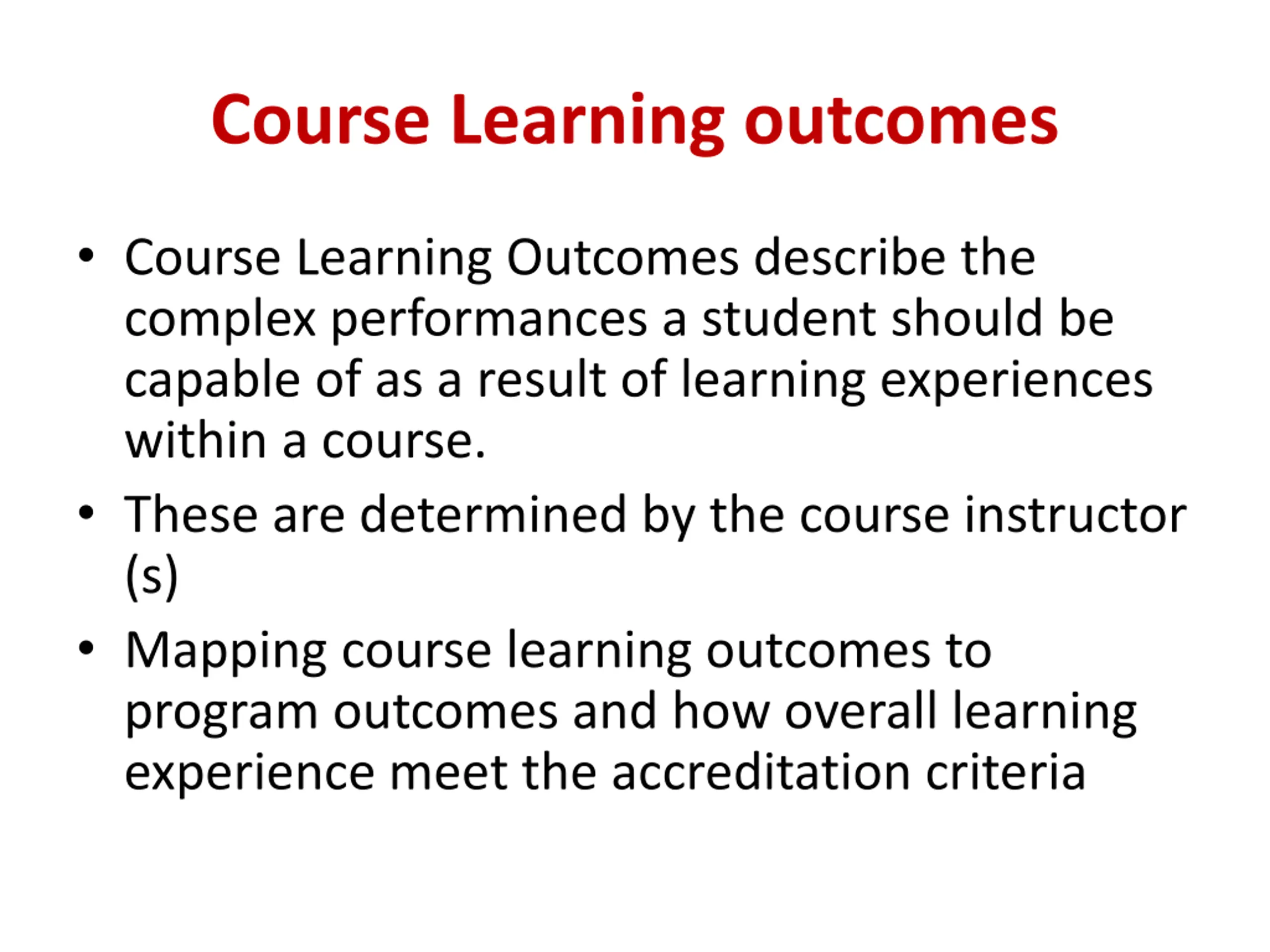 Course Learning outcomes

• Course Learning Outcomes describe the complex performances a student should be capable of as a result of learning experiences within a course.

• These are determined by the course instructor (s)

• Mapping course learning outcomes to program outcomes and how overall learning experience meet the accreditation criteria